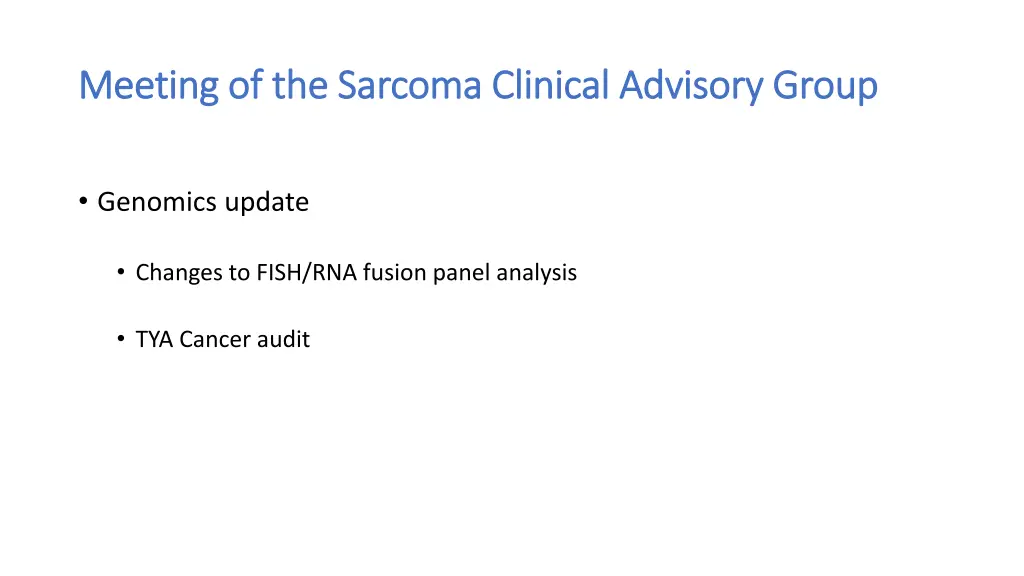 Meeting of the Sarcoma Clinical Advisory Group

• Genomics update

• Changes to FISH/RNA fusion panel analysis

• TYA Cancer audit